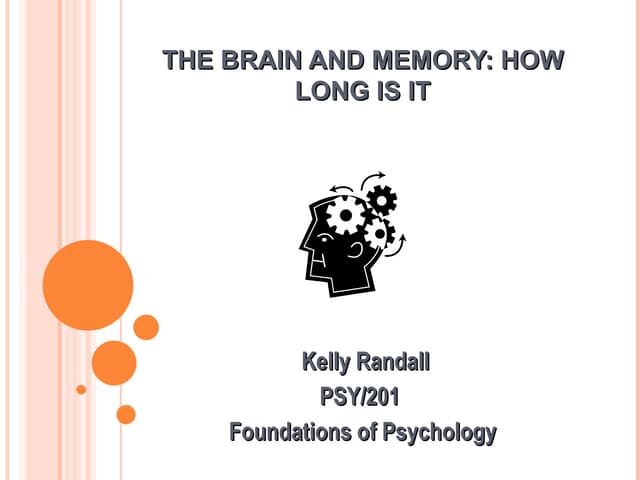 THE BRAIN AND MEMORY: HOW LONG IS IT

Kelly Randall
PSY/201
Foundations of Psychology